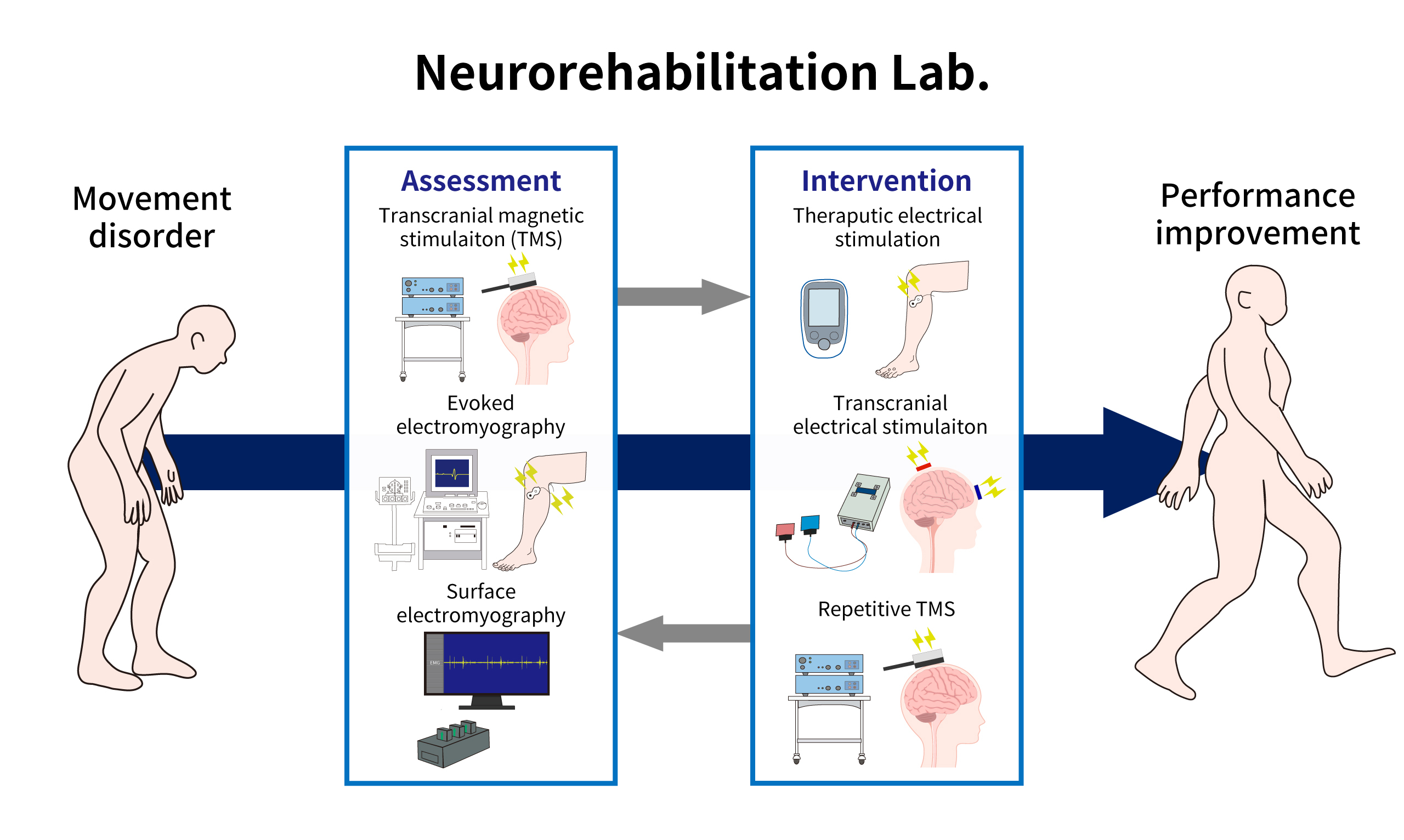 Neurorehabilitation Lab.

Movement disorder

Assessment

Transcranial magnetic stimulaiton (TMS)

Evoked electromyography

Surface electromyography

EMG

Intervention

Theraputic electrical stimulation

Transcranial electrical stimulaiton

Repetitive TMS

Performance improvement